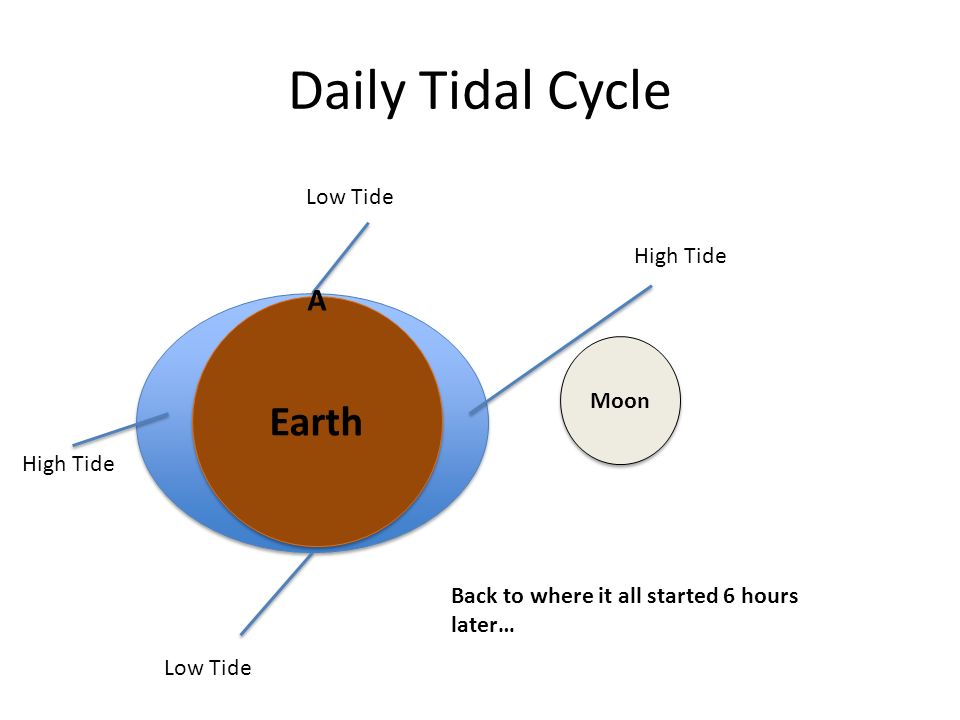 Daily Tidal Cycle

Low Tide

High Tide

A

Earth

Moon

High Tide

Back to where it all started 6 hours later…

Low Tide